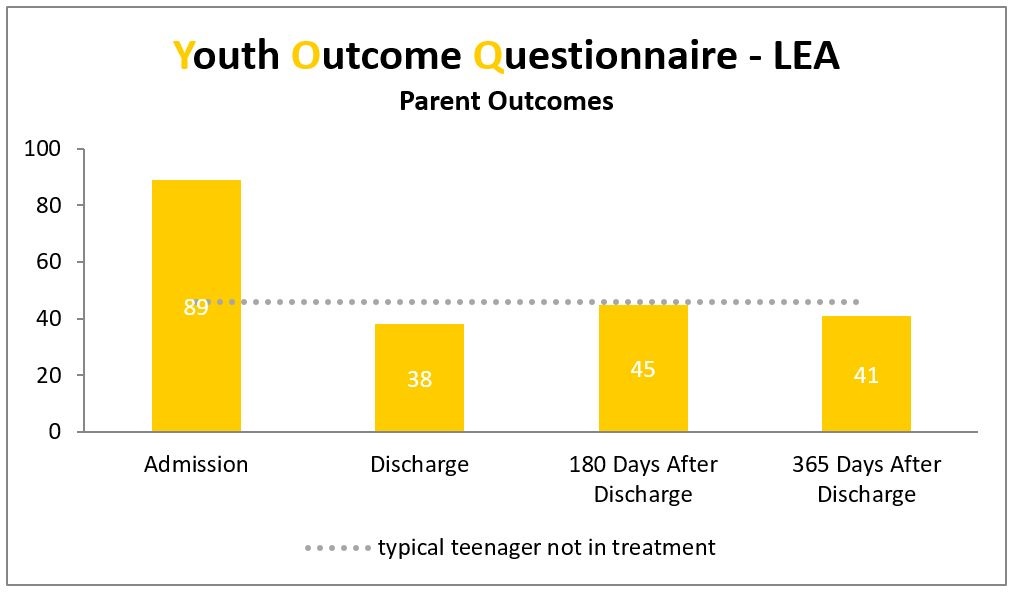 Youth Outcome Questionnaire - LEA
Parent Outcomes

100
80
60
40
20
0

89
38
45
41

Admission
Discharge
180 Days After Discharge
365 Days After Discharge

typical teenager not in treatment